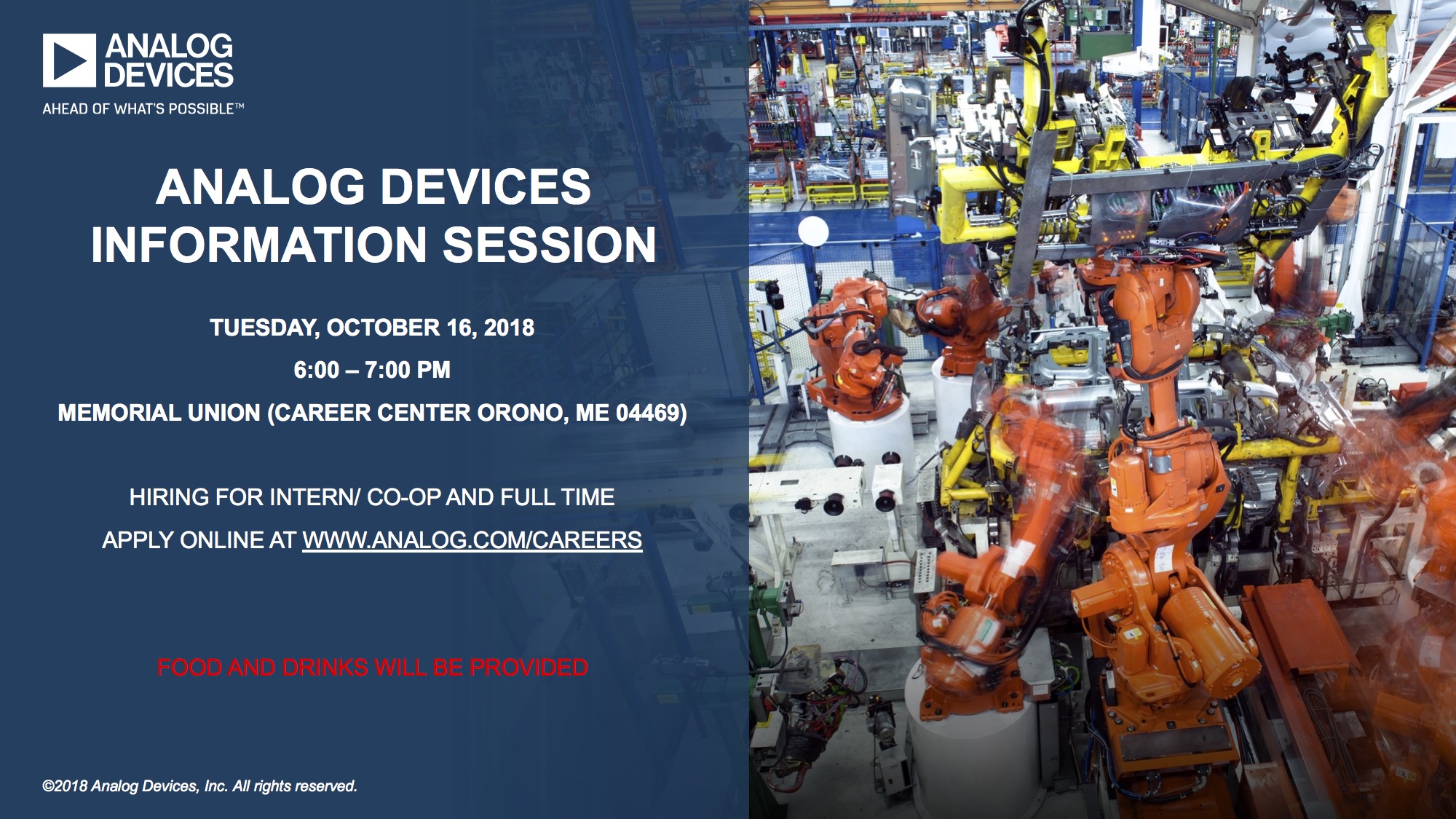 ANALOG DEVICES
AHEAD OF WHAT'S POSSIBLE™

ANALOG DEVICES INFORMATION SESSION

TUESDAY, OCTOBER 16, 2018

6:00 – 7:00 PM

MEMORIAL UNION (CAREER CENTER ORONO, ME 04469)

HIRING FOR INTERN/ CO-OP AND FULL TIME

APPLY ONLINE AT WWW.ANALOG.COM/CAREERS

FOOD AND DRINKS WILL BE PROVIDED

©2018 Analog Devices, Inc. All rights reserved.